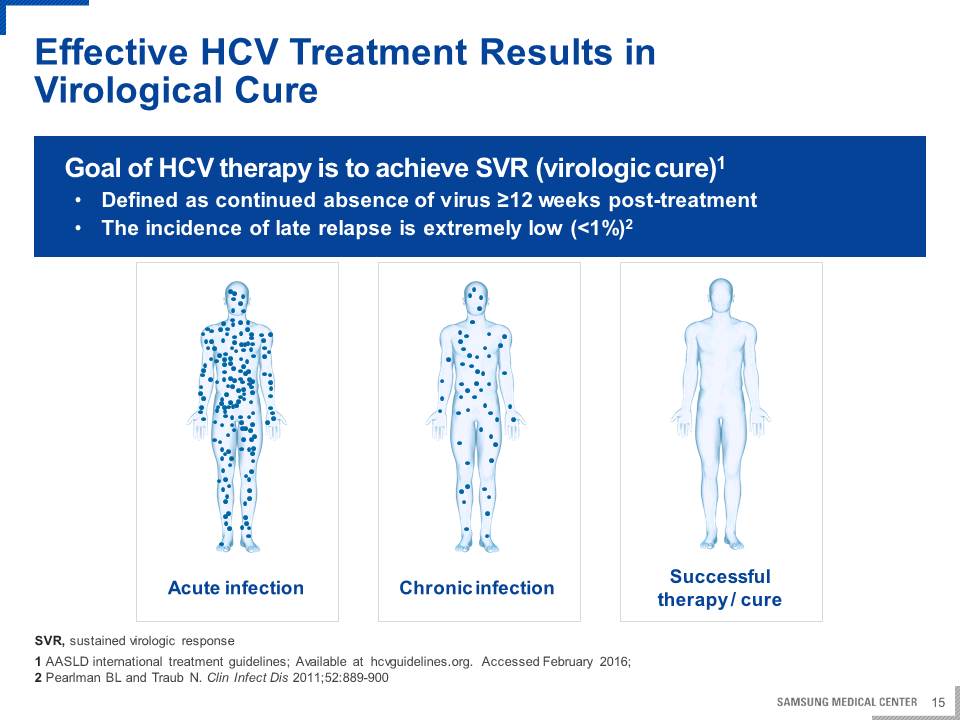 Effective HCV Treatment Results in Virological Cure

Goal of HCV therapy is to achieve SVR (virologic cure)$^1$

• Defined as continued absence of virus ≥12 weeks post-treatment
• The incidence of late relapse is extremely low (<1%)$^2$

Acute infection

Chronic infection

Successful therapy / cure

SVR, sustained virologic response

1 AASLD international treatment guidelines; Available at hcvguidelines.org. Accessed February 2016;
2 Pearlman BL and Traub N. Clin Infect Dis 2011;52:889-900

SAMSUNG MEDICAL CENTER 15